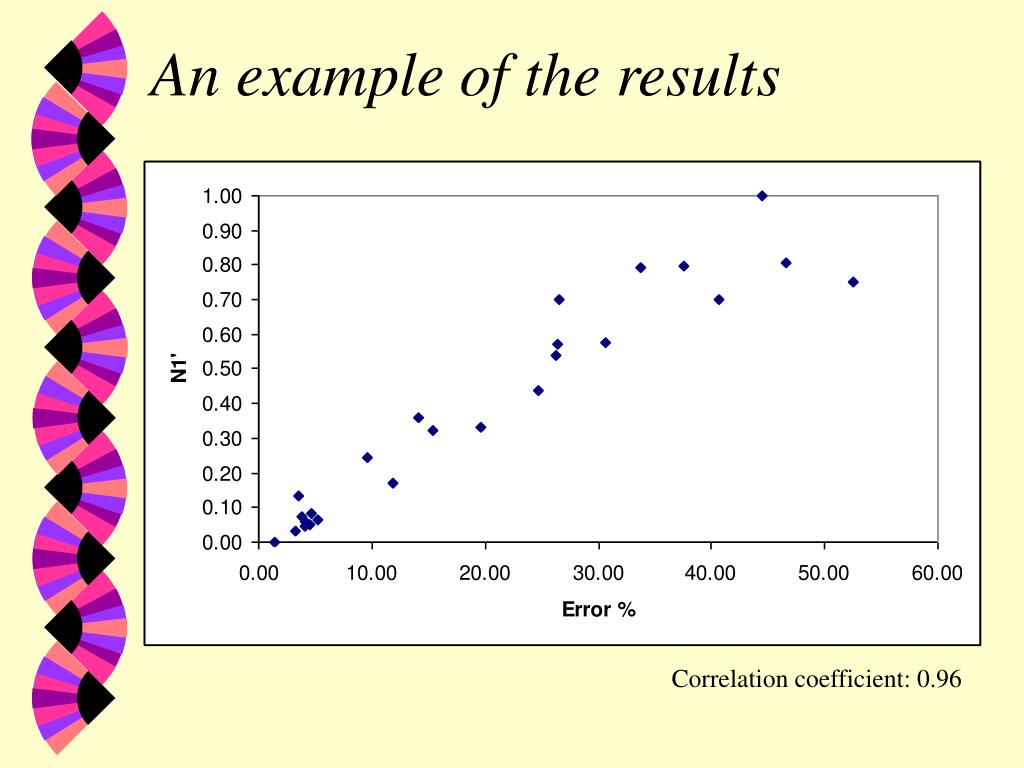 An example of the results

1.00
0.90
0.80
0.70
0.60
0.50
0.40
0.30
0.20
0.10
0.00

N1'

0.00 10.00 20.00 30.00 40.00 50.00 60.00

Error %

Correlation coefficient: 0.96